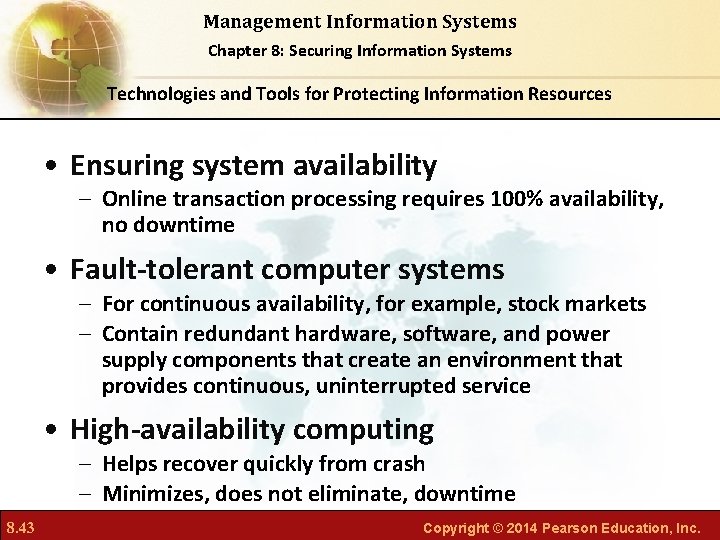 Management Information Systems
Chapter 8: Securing Information Systems

Technologies and Tools for Protecting Information Resources

• Ensuring system availability
– Online transaction processing requires 100% availability, no downtime

• Fault-tolerant computer systems
– For continuous availability, for example, stock markets
– Contain redundant hardware, software, and power supply components that create an environment that provides continuous, uninterrupted service

• High-availability computing
– Helps recover quickly from crash
– Minimizes, does not eliminate, downtime

8.43

Copyright © 2014 Pearson Education, Inc.